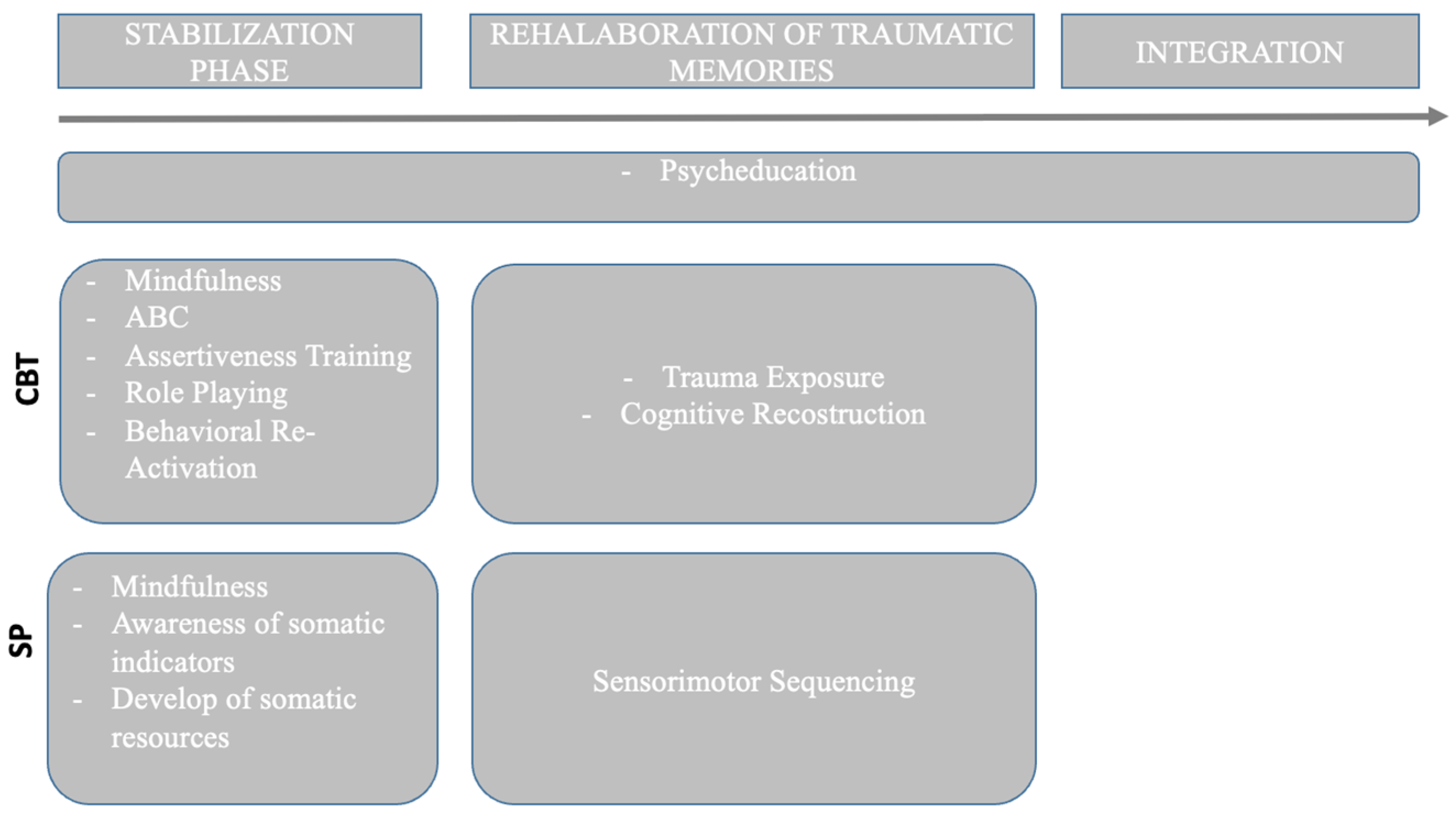 STABILIZATION PHASE

REHALABORATION OF TRAUMATIC MEMORIES

INTEGRATION

- Psycheducation

CBT

- Mindfulness
- ABC
- Assertiveness Training
- Role Playing
- Behavioral Re-Activation

- Trauma Exposure
- Cognitive Recostruction

SP

- Mindfulness
- Awareness of somatic indicators
- Develop of somatic resources

Sensorimotor Sequencing